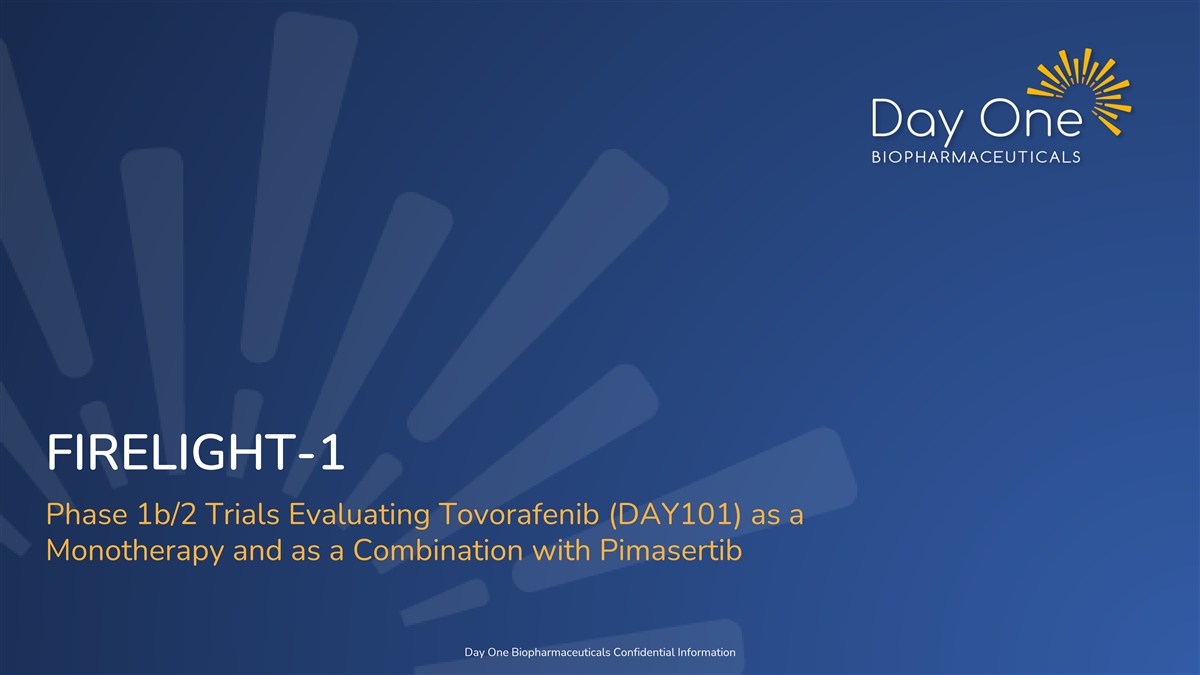 Day One
BIOPHARMACEUTICALS

FIRELIGHT-1

Phase 1b/2 Trials Evaluating Tovorafenib (DAY101) as a Monotherapy and as a Combination with Pimasertib

Day One Biopharmaceuticals Confidential Information